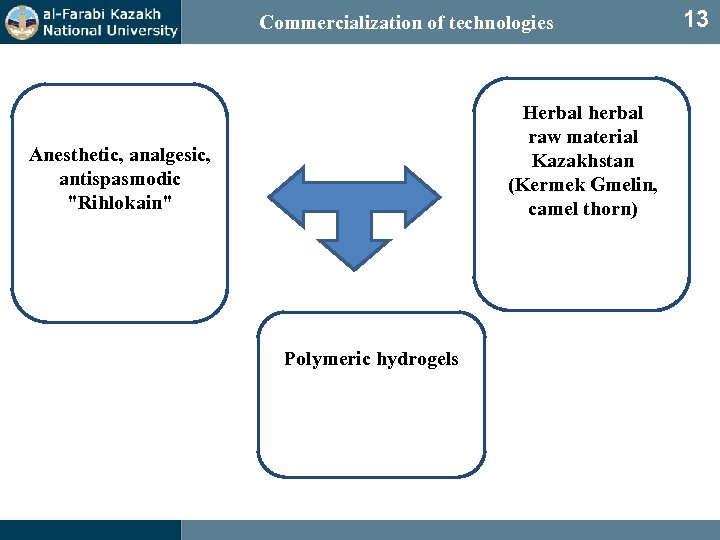 al-Farabi Kazakh National University

Commercialization of technologies

13

Anesthetic, analgesic, antispasmodic "Rihlokain"

Herbal herbal raw material Kazakhstan (Kermek Gmelin, camel thorn)

Polymeric hydrogels